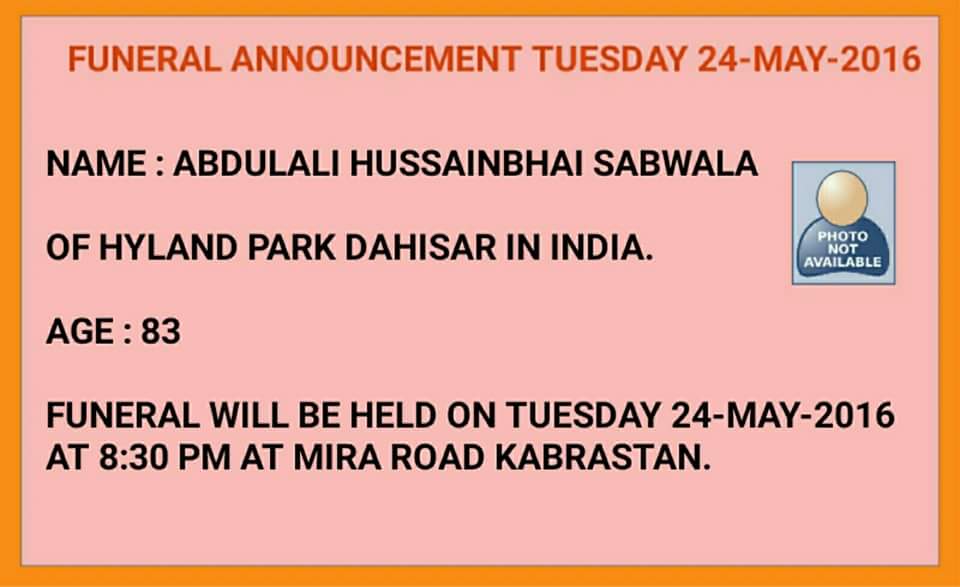 FUNERAL ANNOUNCEMENT TUESDAY 24-MAY-2016

NAME : ABDULALI HUSSAINBHAI SABWALA

PHOTO NOT AVAILABLE

OF HYLAND PARK DAHISAR IN INDIA.

AGE : 83

FUNERAL WILL BE HELD ON TUESDAY 24-MAY-2016 AT 8:30 PM AT MIRA ROAD KABRASTAN.